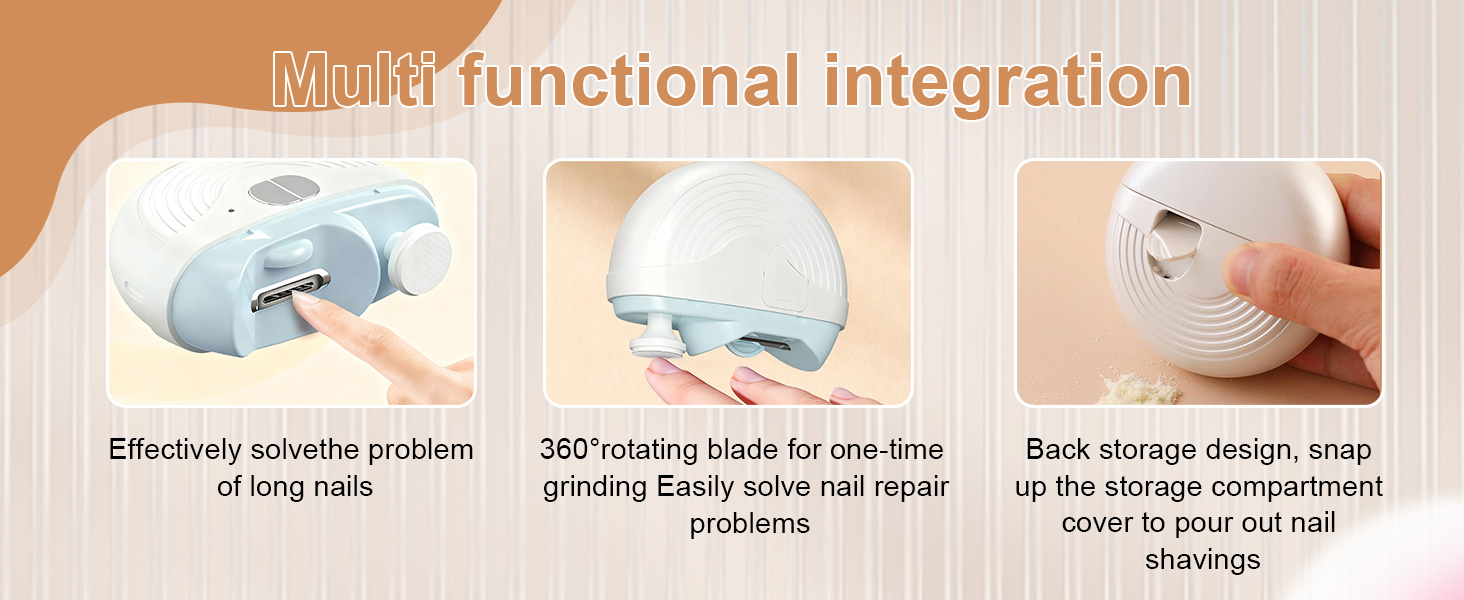 Multi functional integration

Effectively solvethe problem of long nails

360°rotating blade for one-time grinding Easily solve nail repair problems

Back storage design, snap up the storage compartment cover to pour out nail shavings